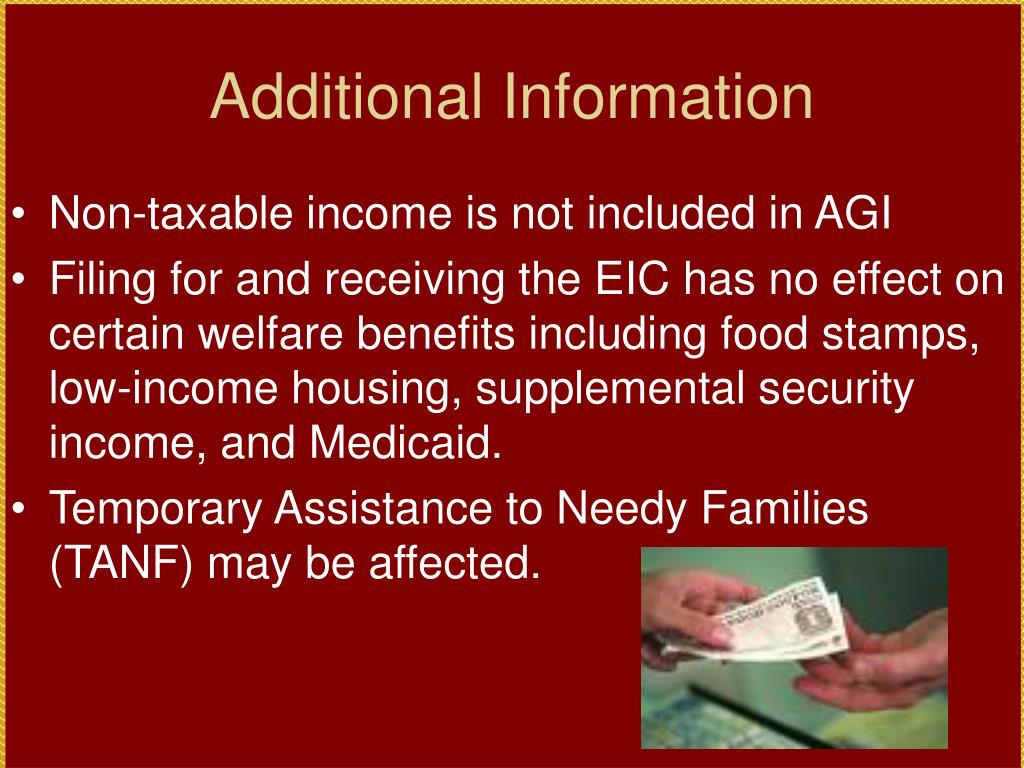 Additional Information

• Non-taxable income is not included in AGI
• Filing for and receiving the EIC has no effect on certain welfare benefits including food stamps, low-income housing, supplemental security income, and Medicaid.
• Temporary Assistance to Needy Families (TANF) may be affected.